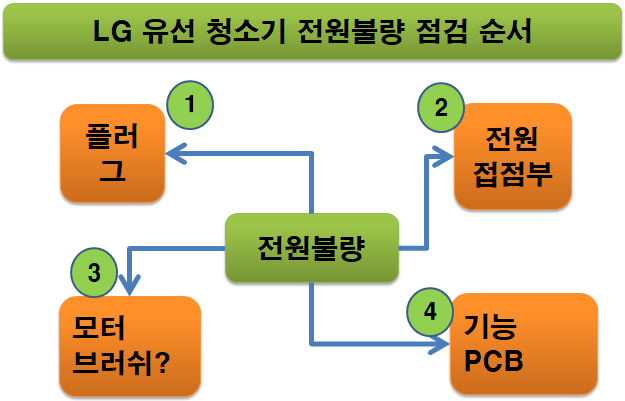 LG 유선 청소기 전원불량 점검 순서

1
플러그

2
전원 접점부

전원불량

3
모터 브러쉬?

4
기능 PCB